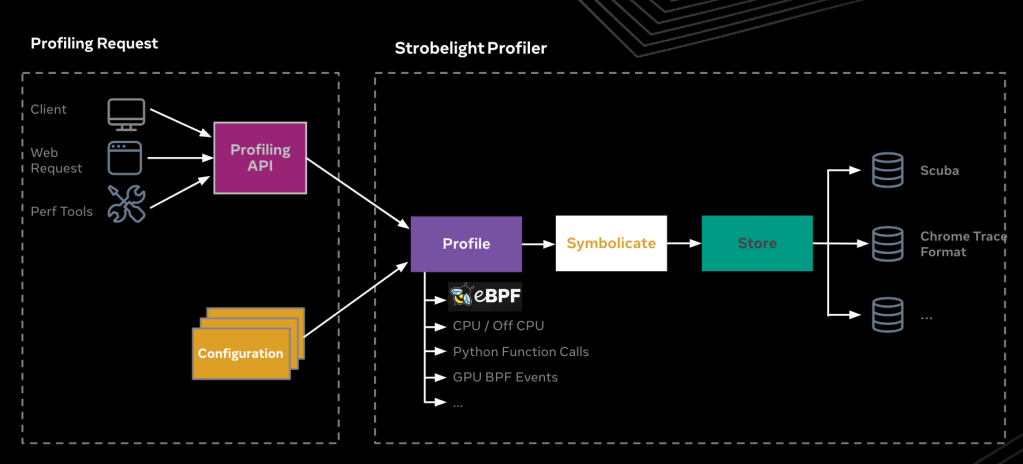 Profiling Request

Client

Web Request

Perf Tools

Profiling API

Configuration

Strobelight Profiler

Profile

eBPF

CPU / Off CPU

Python Function Calls

GPU BPF Events

...

Symbolicate

Store

Scuba

Chrome Trace Format

...